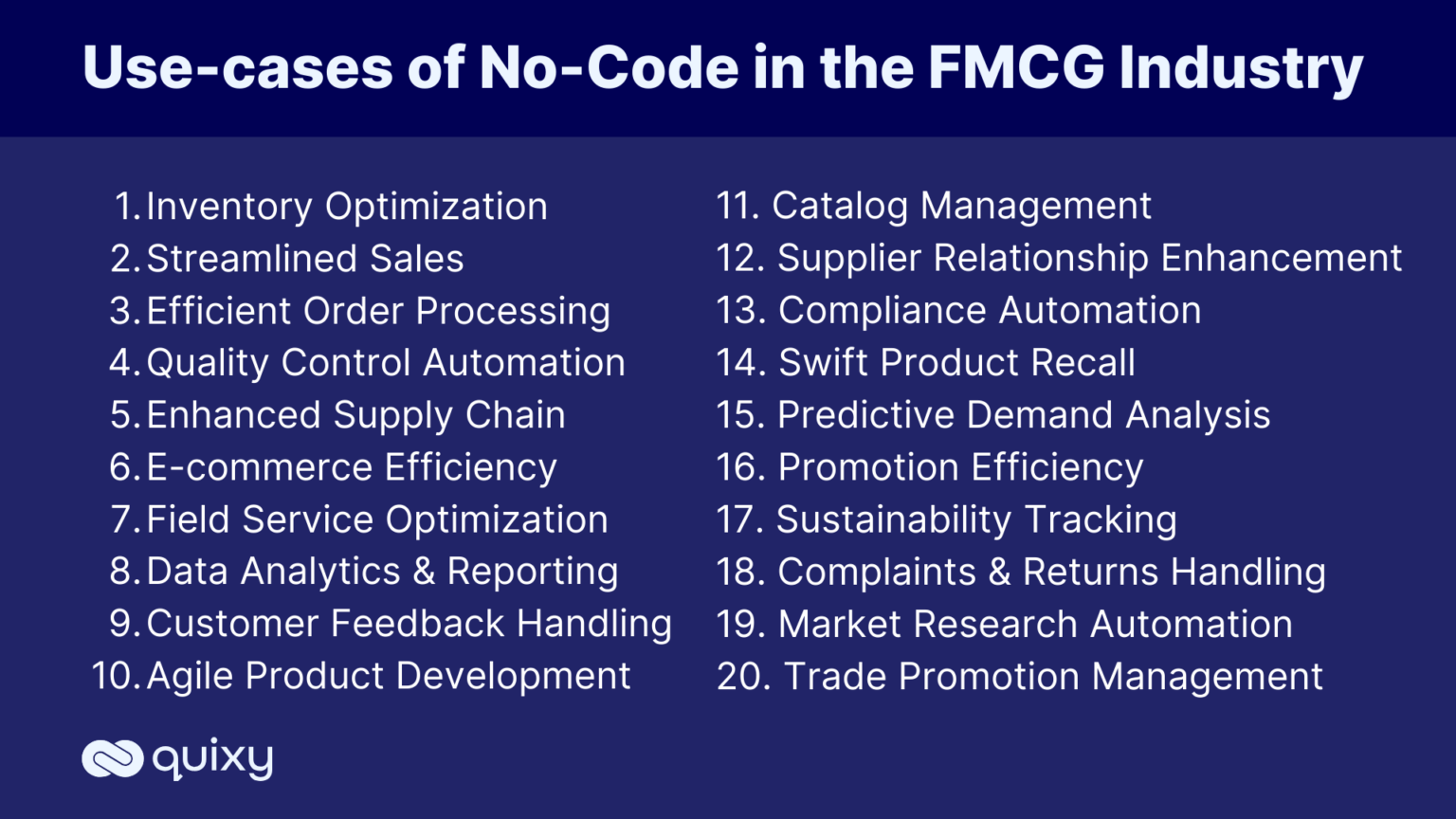 Use-cases of No-Code in the FMCG Industry

1. Inventory Optimization
2. Streamlined Sales
3. Efficient Order Processing
4. Quality Control Automation
5. Enhanced Supply Chain
6. E-commerce Efficiency
7. Field Service Optimization
8. Data Analytics & Reporting
9. Customer Feedback Handling
10. Agile Product Development

11. Catalog Management
12. Supplier Relationship Enhancement
13. Compliance Automation
14. Swift Product Recall
15. Predictive Demand Analysis
16. Promotion Efficiency
17. Sustainability Tracking
18. Complaints & Returns Handling
19. Market Research Automation
20. Trade Promotion Management

quixy